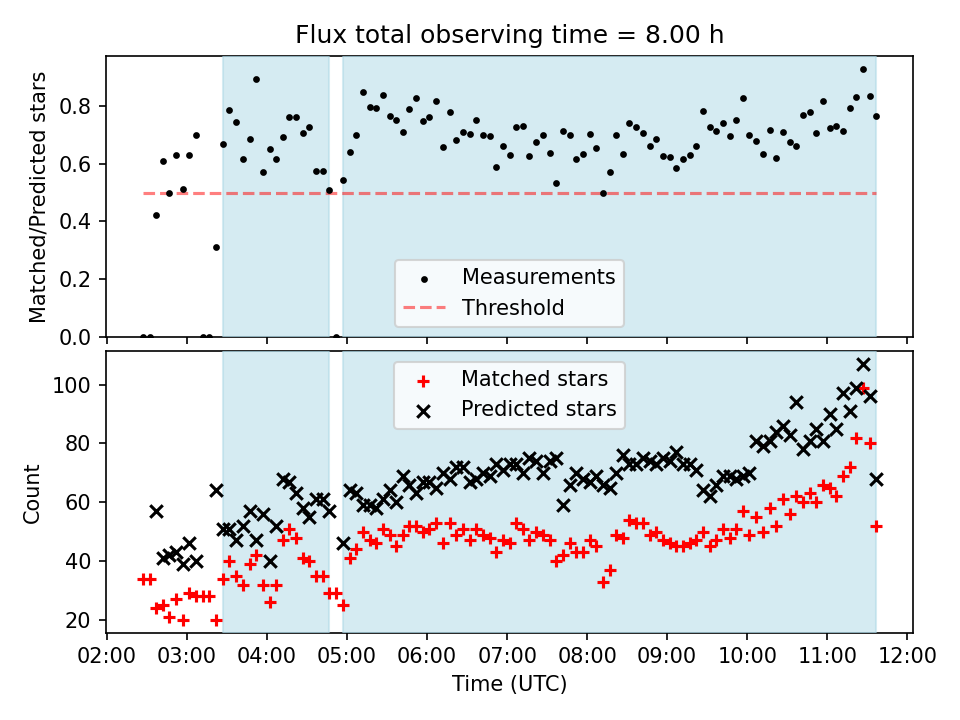 Flux total observing time = 8.00 h

Matched/Predicted stars
0.8
0.6
0.4
0.2
0.0

Measurements
Threshold

Count
100
80
60
40
20

Matched stars
Predicted stars

02:00 03:00 04:00 05:00 06:00 07:00 08:00 09:00 10:00 11:00 12:00
Time (UTC)